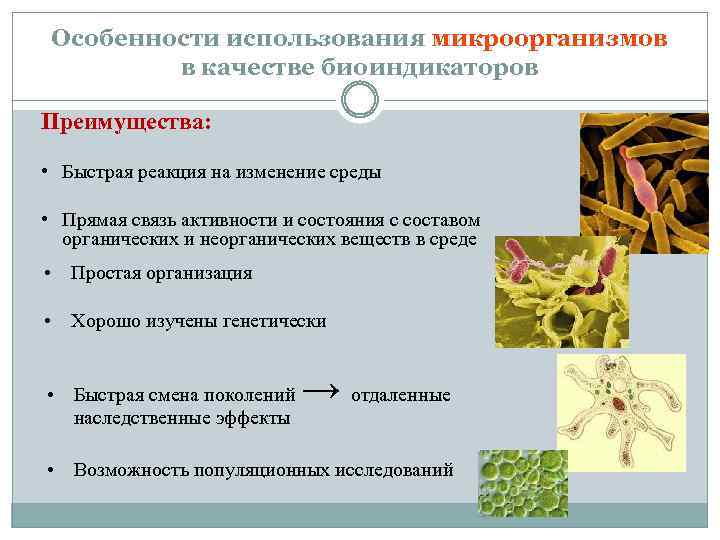 Особенности использования микроорганизмов в качестве биоиндикаторов

Преимущества:

• Быстрая реакция на изменение среды

• Прямая связь активности и состояния с составом органических и неорганических веществ в среде

• Простая организация

• Хорошо изучены генетически

• Быстрая смена поколений $\rightarrow$ отдаленные наследственные эффекты

• Возможность популяционных исследований